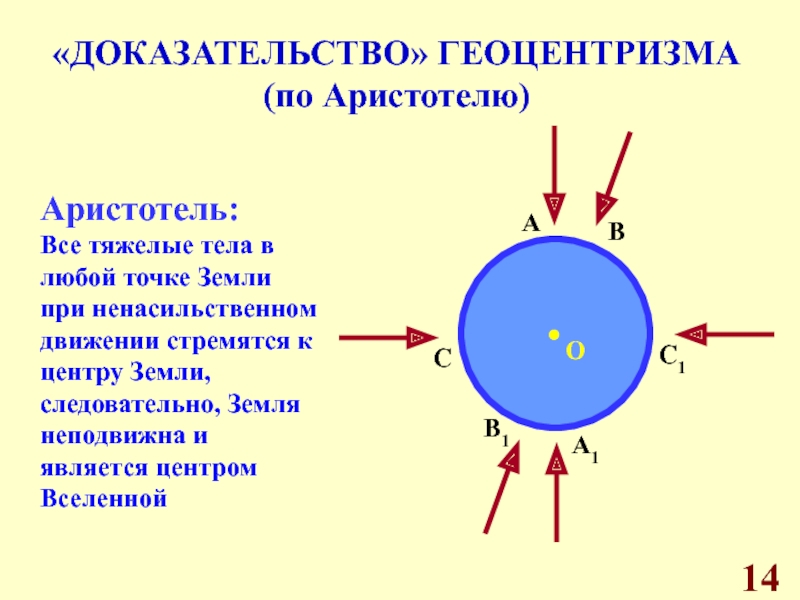 «ДОКАЗАТЕЛЬСТВО» ГЕОЦЕНТРИЗМА
(по Аристотелю)

Аристотель:
Все тяжелые тела в любой точке Земли при ненасильственном движении стремятся к центру Земли, следовательно, Земля неподвижна и является центром Вселенной

A
B
C
O
$C_1$
$B_1$
$A_1$

14